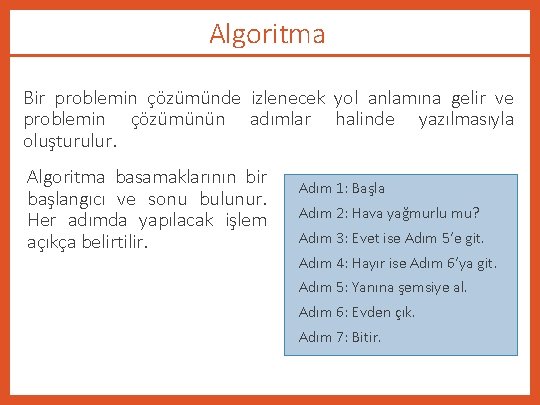 Algoritma

Bir problemin çözümünde izlenecek yol anlamına gelir ve problemin çözümünün adımlar halinde yazılmasıyla oluşturulur.

Algoritma basamaklarının bir başlangıcı ve sonu bulunur. Her adımda yapılacak işlem açıkça belirtilir.

Adım 1: Başla

Adım 2: Hava yağmurlu mu?

Adım 3: Evet ise Adım 5'e git.

Adım 4: Hayır ise Adım 6'ya git.

Adım 5: Yanına şemsiye al.

Adım 6: Evden çık.

Adım 7: Bitir.